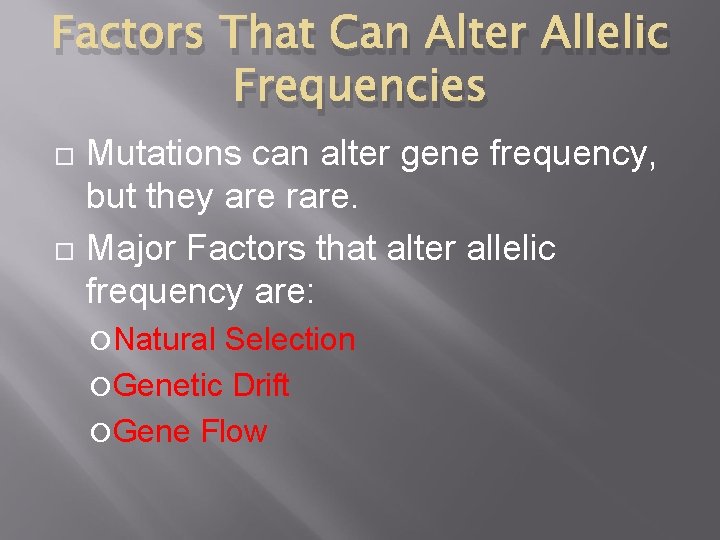 Factors That Can Alter Allelic Frequencies

Mutations can alter gene frequency, but they are rare.

Major Factors that alter allelic frequency are:

Natural Selection

Genetic Drift

Gene Flow